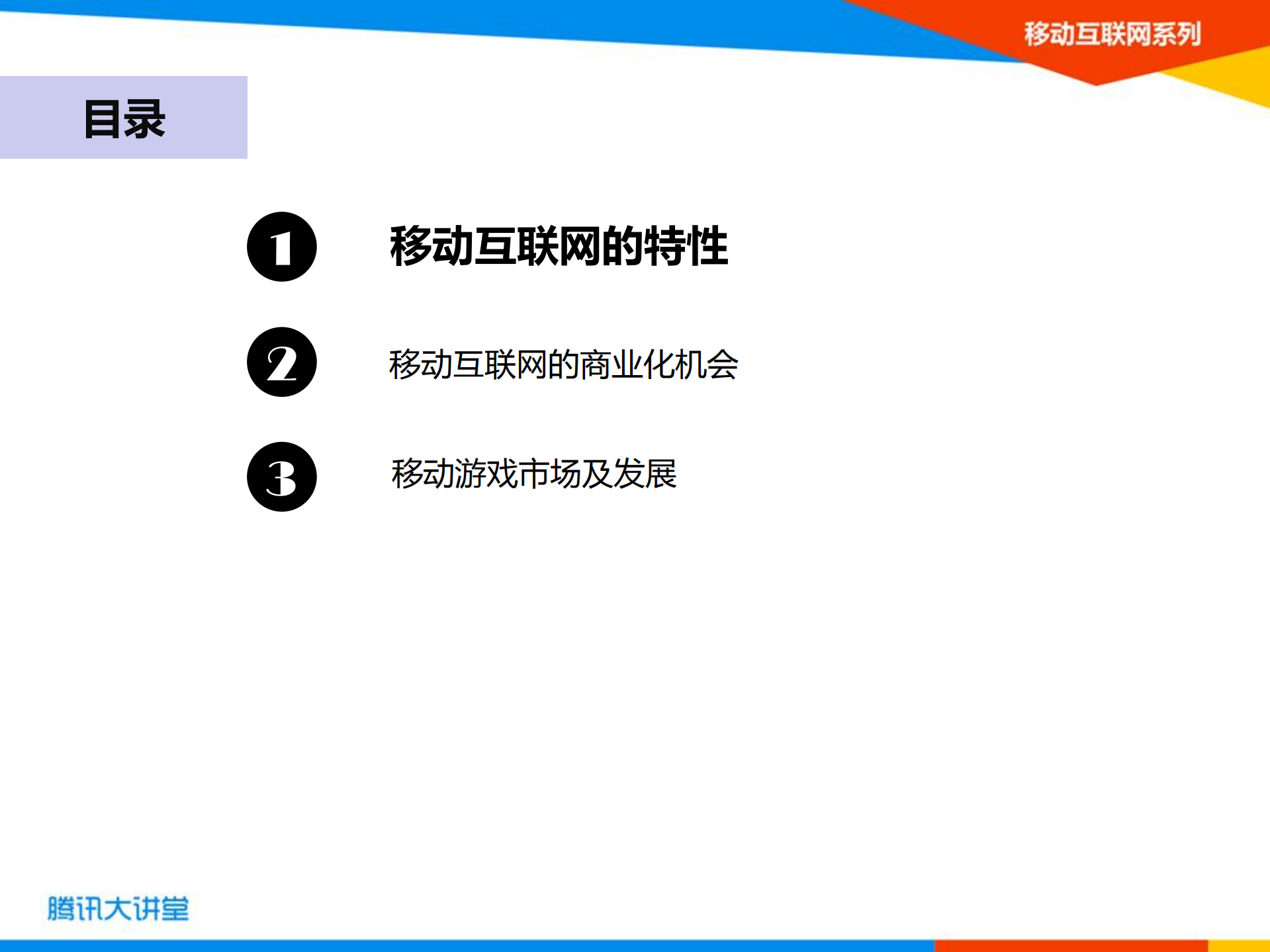 移动互联网系列

目录

1 移动互联网的特性

2 移动互联网的商业化机会

3 移动游戏市场及发展

腾讯大讲堂